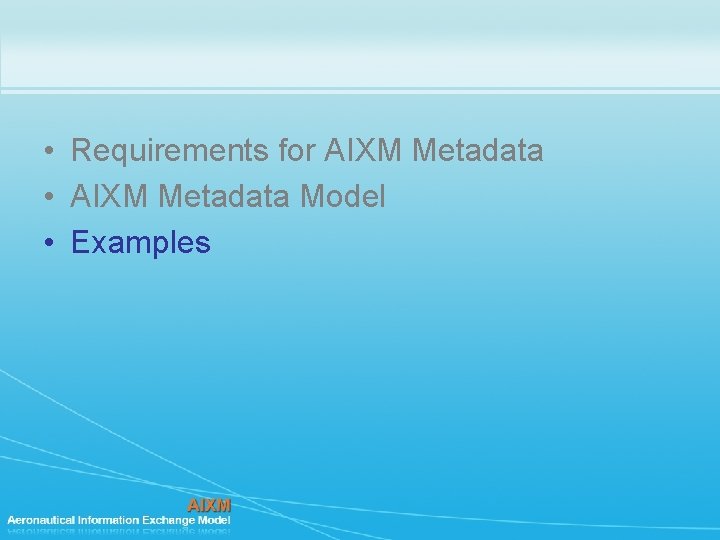 • Requirements for AIXM Metadata
• AIXM Metadata Model
• Examples

AIXM
Aeronautical Information Exchange Model